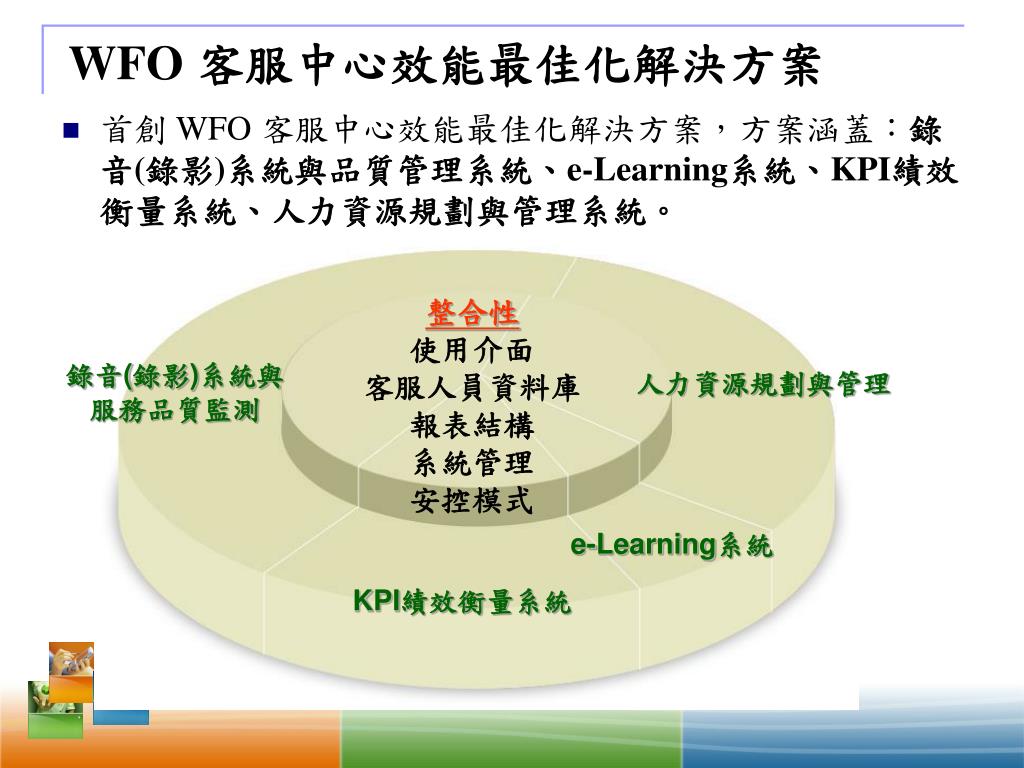 WFO 客服中心效能最佳化解決方案

■ 首創 WFO 客服中心效能最佳化解決方案，方案涵蓋：錄音(錄影)系統與品質管理系統、e-Learning系統、KPI績效衡量系統、人力資源規劃與管理系統。

整合性
使用介面
客服人員資料庫
報表結構
系統管理
安控模式

錄音(錄影)系統與服務品質監測

人力資源規劃與管理

e-Learning系統

KPI績效衡量系統